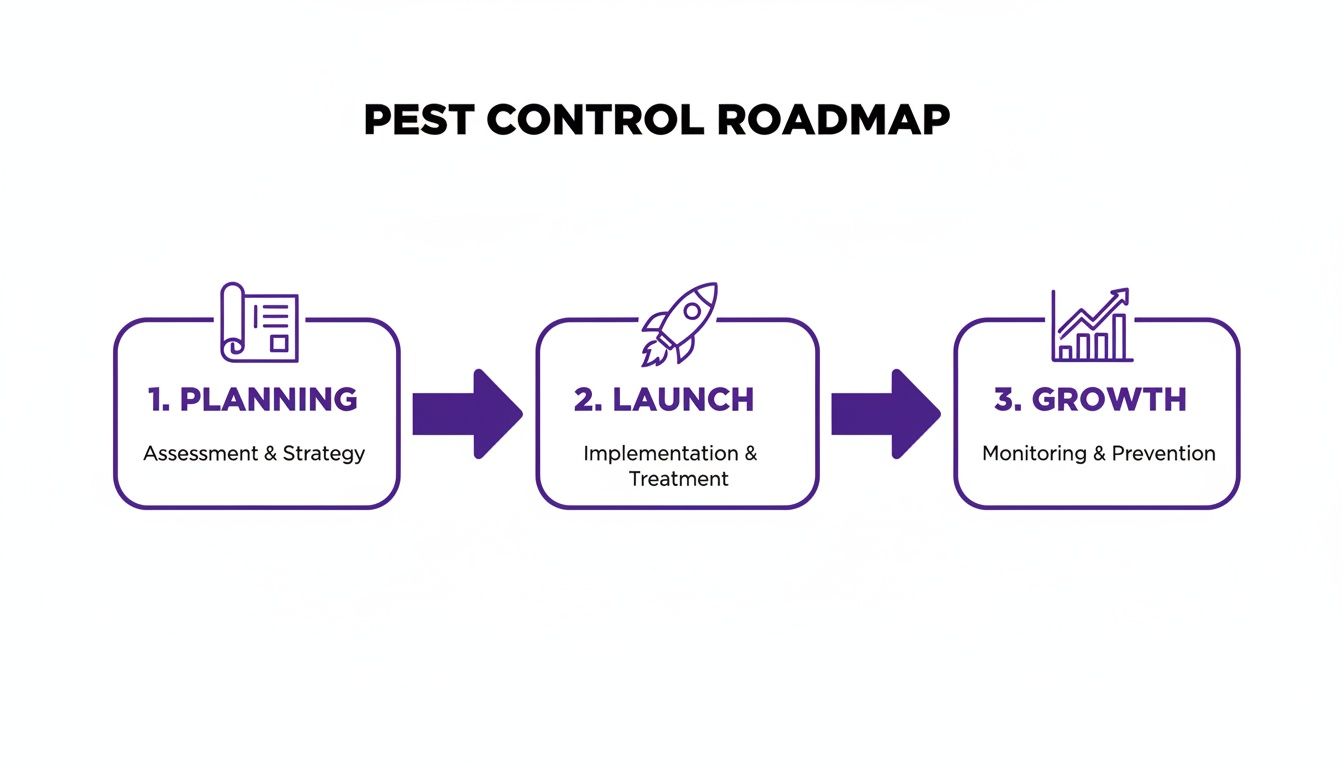 PEST CONTROL ROADMAP

1. PLANNING

Assessment & Strategy

2. LAUNCH

Implementation & Treatment

3. GROWTH

Monitoring & Prevention